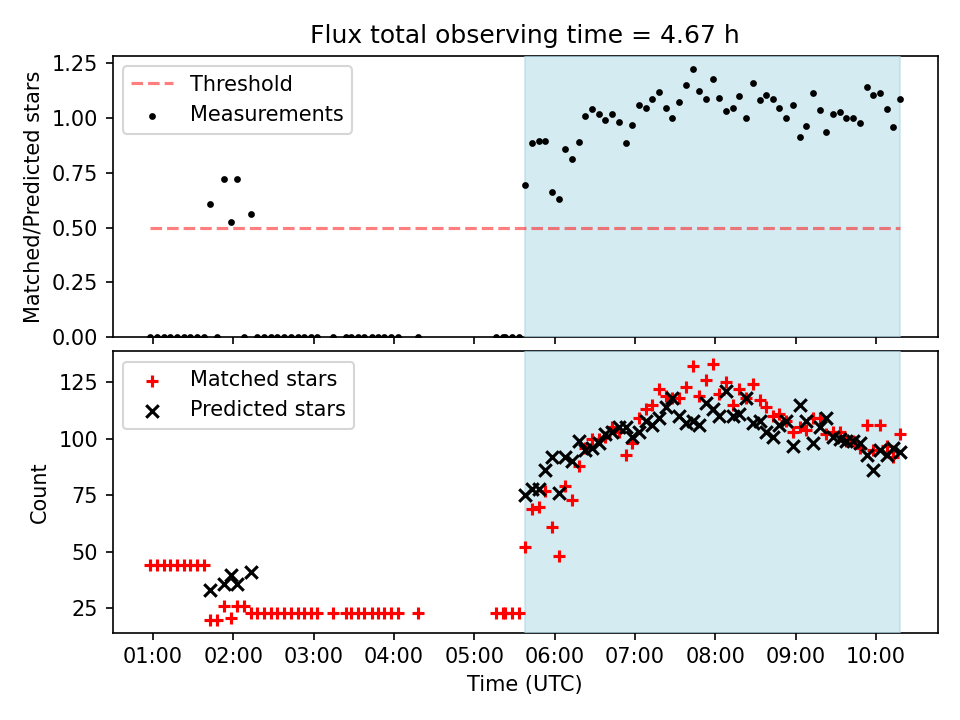 Flux total observing time = 4.67 h

Matched/Predicted stars

1.25
1.00
0.75
0.50
0.25
0.00

Threshold
Measurements

Count

125
100
75
50
25

Matched stars
Predicted stars

01:00 02:00 03:00 04:00 05:00 06:00 07:00 08:00 09:00 10:00

Time (UTC)